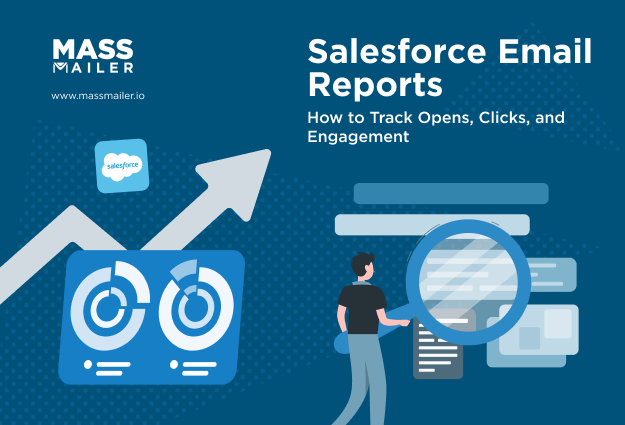 MASS MAILER

www.massmailer.io

Salesforce Email Reports

How to Track Opens, Clicks, and Engagement

salesforce